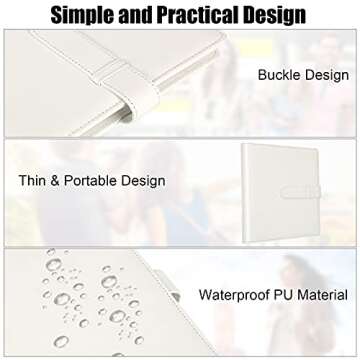 Simple and Practical Design

Buckle Design

Thin & Portable Design

Waterproof PU Material